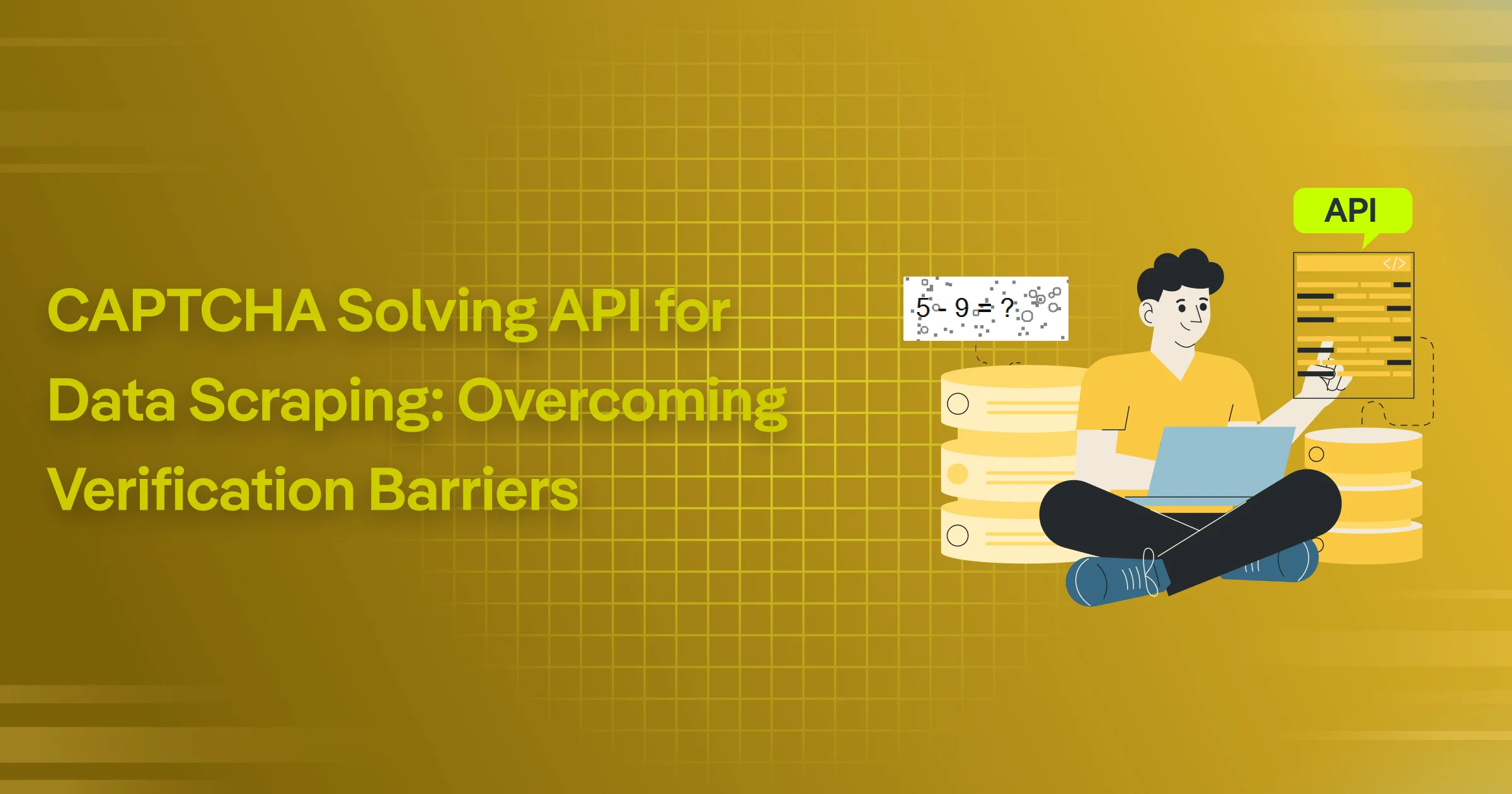 CAPTCHA Solving API for Data Scraping: Overcoming Verification Barriers

$5 - 9 = ?$

API

</>